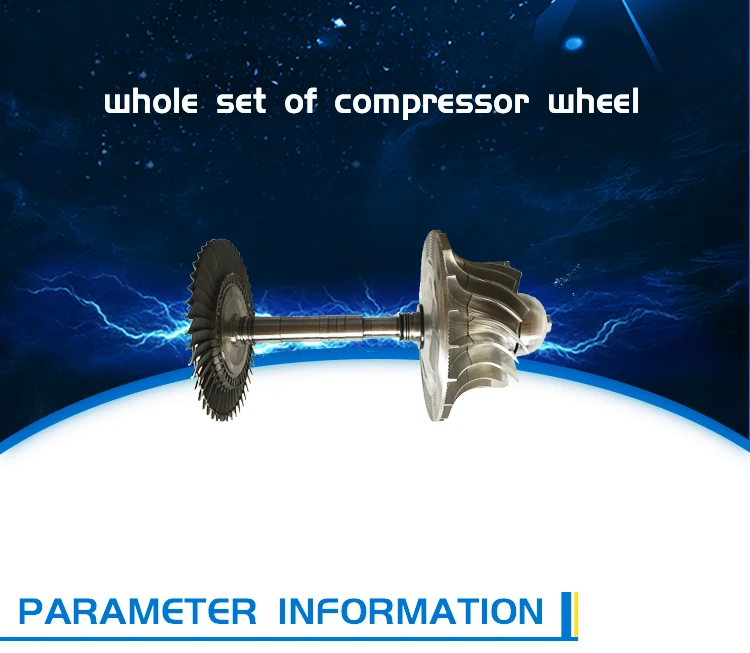 whole set of compressor wheel

PARAMETER INFORMATION